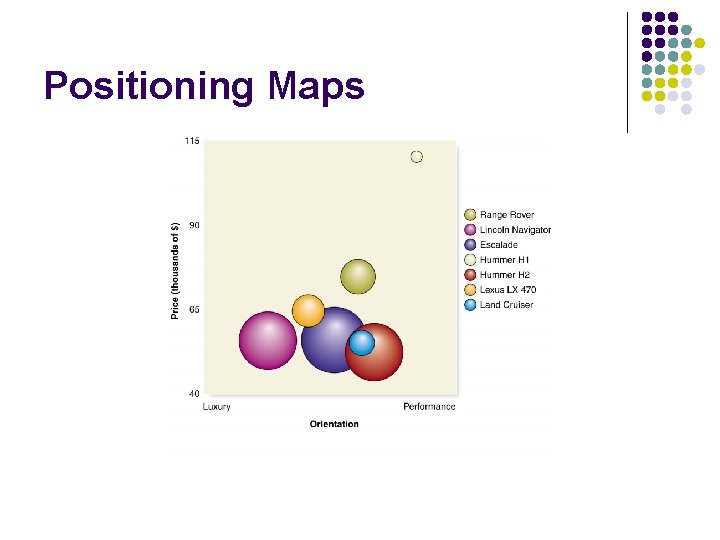 Positioning Maps

115
90
65
40

Price (thousands of $)

Luxury
Performance

Orientation

Range Rover
Lincoln Navigator
Escalade
Hummer H1
Hummer H2
Lexus LX 470
Land Cruiser